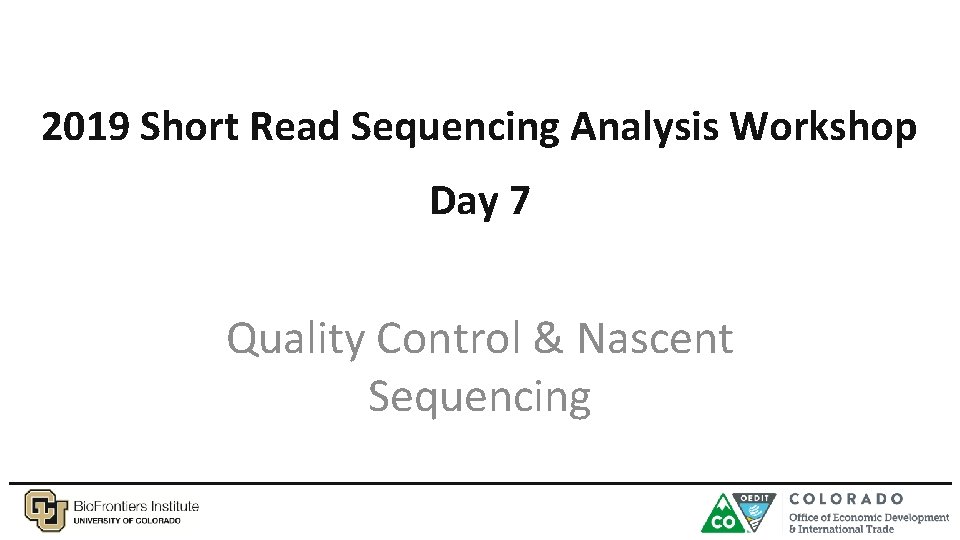 2019 Short Read Sequencing Analysis Workshop

Day 7

Quality Control & Nascent Sequencing

BioFrontiers Institute
UNIVERSITY OF COLORADO

CO OEDIT

COLORADO
Office of Economic Development & International Trade